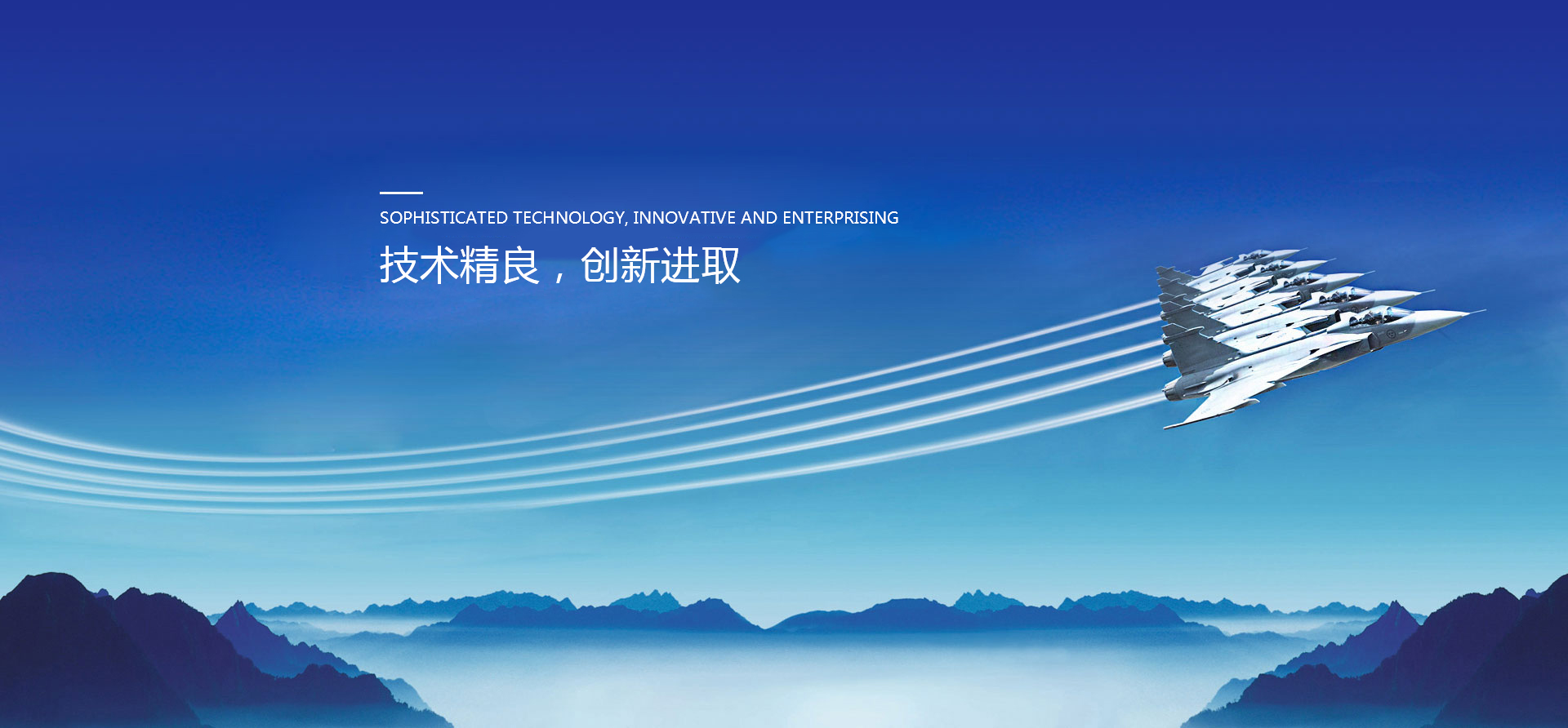 SOPHISTICATED TECHNOLOGY, INNOVATIVE AND ENTERPRISING

技术精良，创新进取